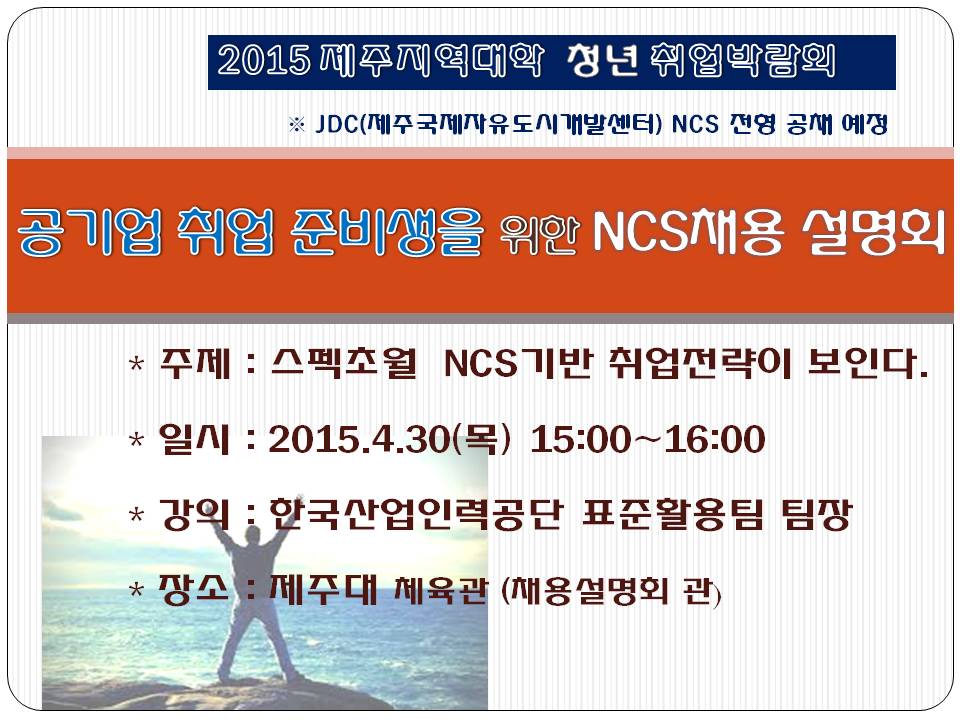 2015 제주지역대학 청년 취업박람회

※ JDC(제주국제자유도시개발센터) NCS 전형 공채 예정

공기업 취업 준비생을 위한 NCS채용 설명회

* 주제 : 스펙초월 NCS기반 취업전략이 보인다.

* 일시 : 2015.4.30(목) 15:00~16:00

* 강의 : 한국산업인력공단 표준활용팀 팀장

* 장소 : 제주대 체육관 (채용설명회 관)